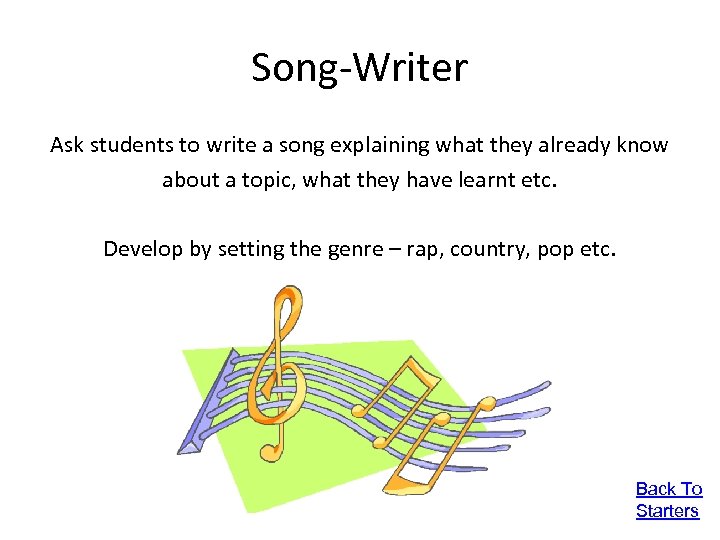 Song-Writer

Ask students to write a song explaining what they already know about a topic, what they have learnt etc.

Develop by setting the genre – rap, country, pop etc.

Back To Starters